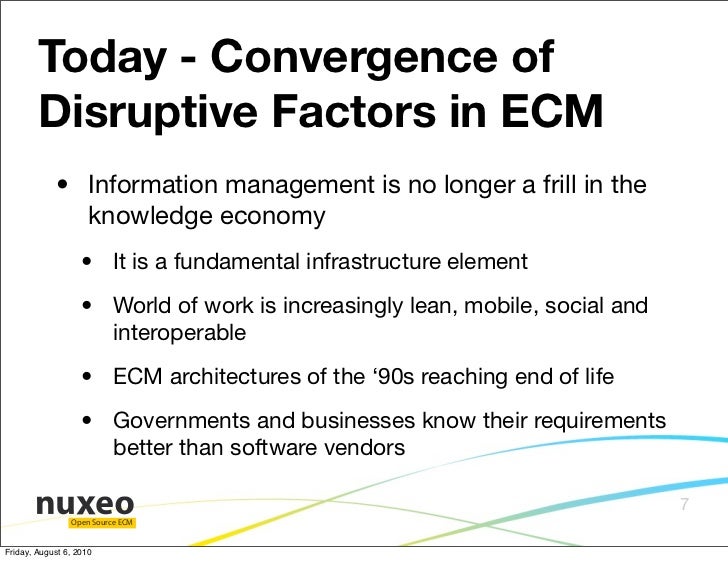 Today - Convergence of Disruptive Factors in ECM

• Information management is no longer a frill in the knowledge economy

• It is a fundamental infrastructure element

• World of work is increasingly lean, mobile, social and interoperable

• ECM architectures of the ‘90s reaching end of life

• Governments and businesses know their requirements better than software vendors

nuxeo
Open Source ECM

7

Friday, August 6, 2010